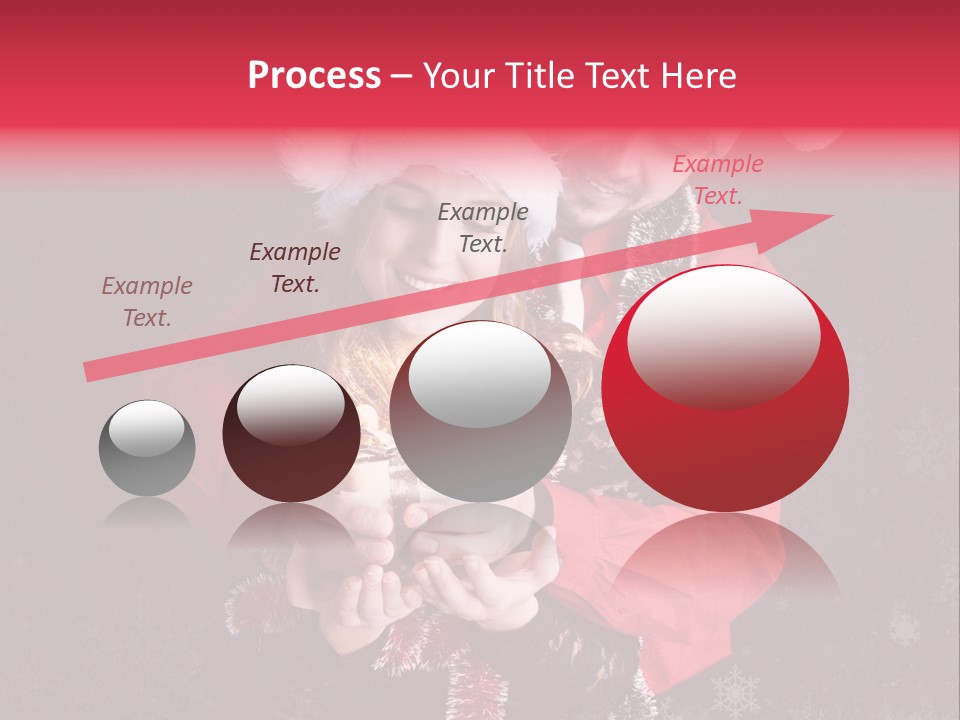 Process – Your Title Text Here

Example Text.

Example Text.

Example Text.

Example Text.